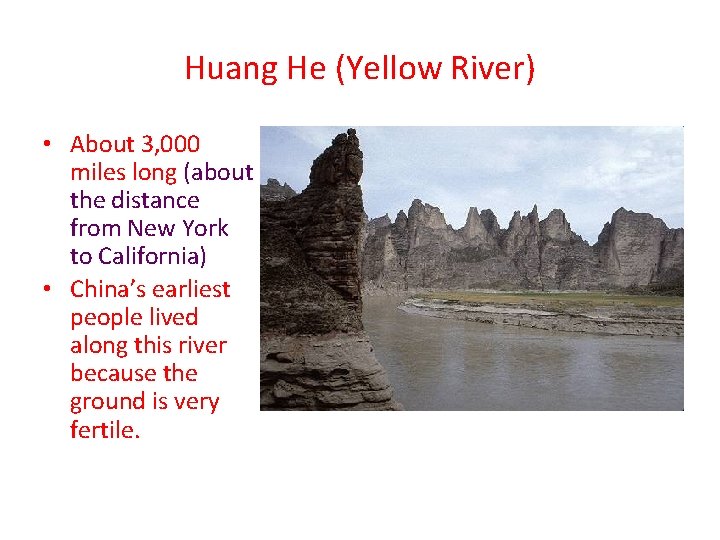 Huang He (Yellow River)

• About 3,000 miles long (about the distance from New York to California)
• China's earliest people lived along this river because the ground is very fertile.